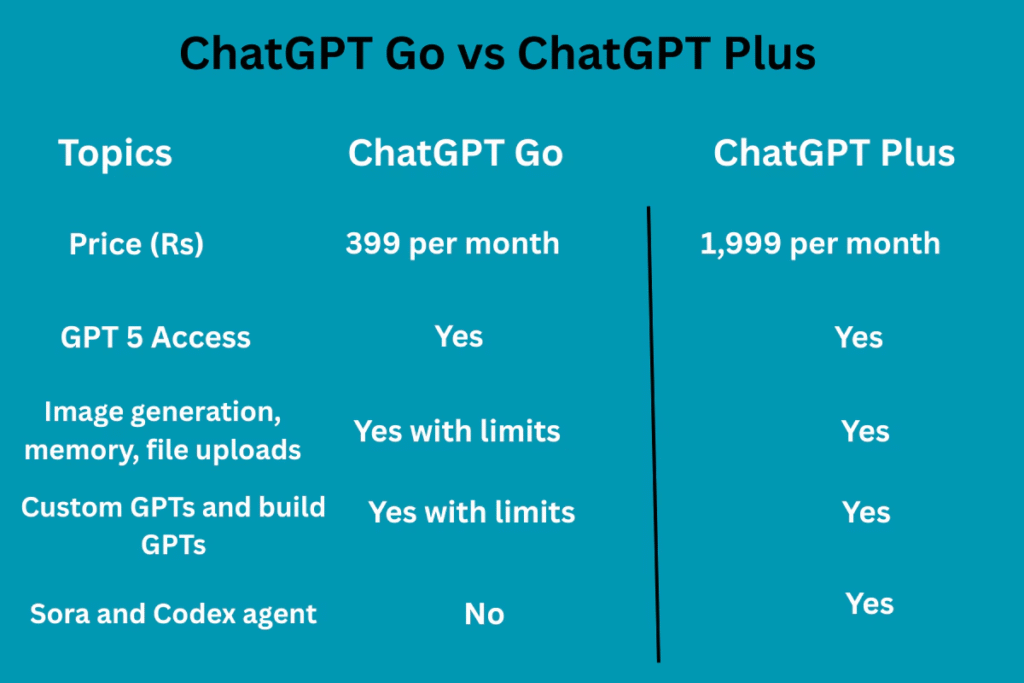 ChatGPT Go vs ChatGPT Plus

| Topics | ChatGPT Go | ChatGPT Plus |
|---|---|---|
| Price (Rs) | 399 per month | 1,999 per month |
| GPT 5 Access | Yes | Yes |
| Image generation, memory, file uploads | Yes with limits | Yes |
| Custom GPTs and build GPTs | Yes with limits | Yes |
| Sora and Codex agent | No | Yes |